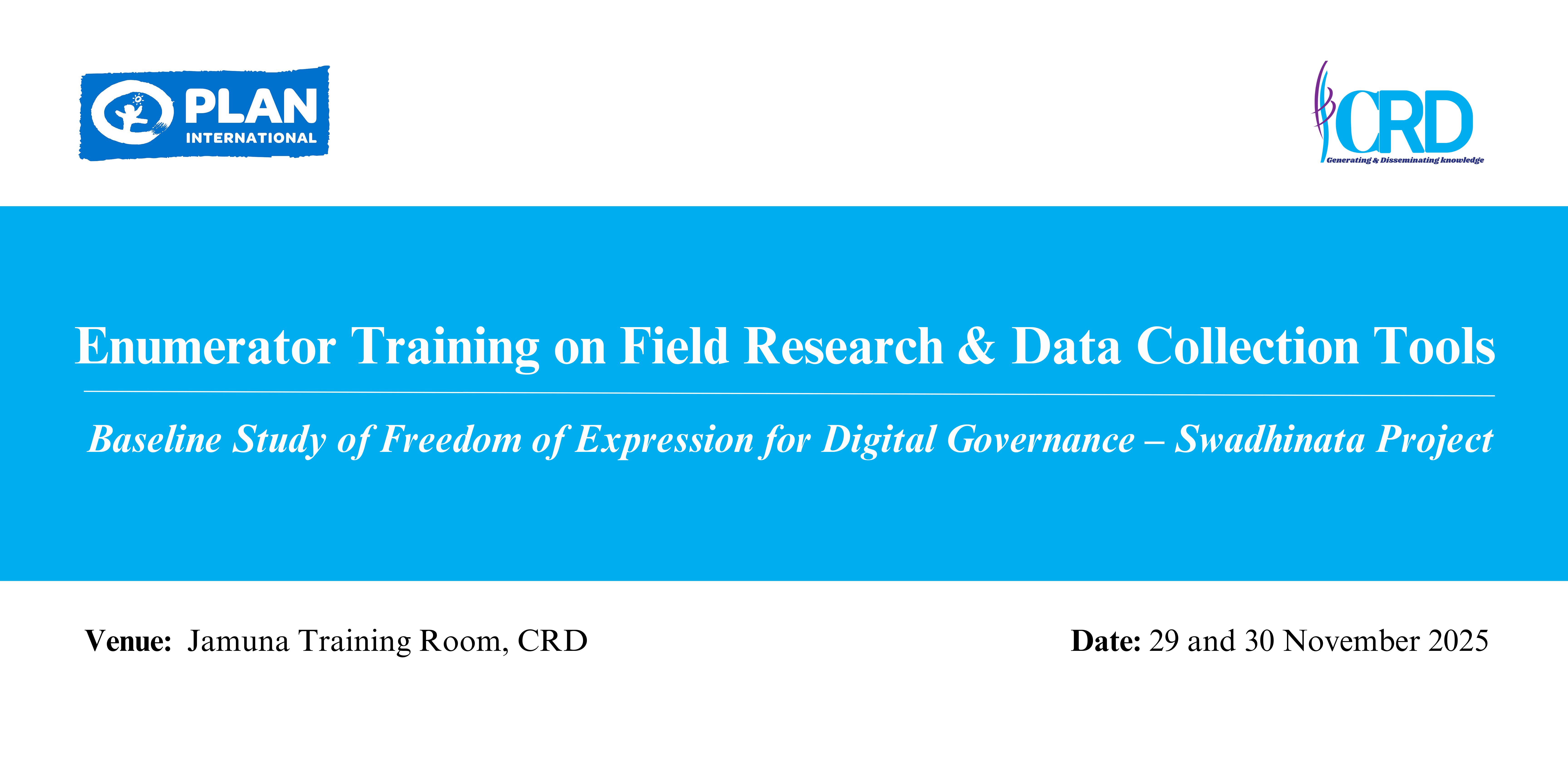 PLAN INTERNATIONAL

CRD
Generating & Disseminating knowledge

Enumerator Training on Field Research & Data Collection Tools

Baseline Study of Freedom of Expression for Digital Governance – Swadhinata Project

Venue: Jamuna Training Room, CRD

Date: 29 and 30 November 2025